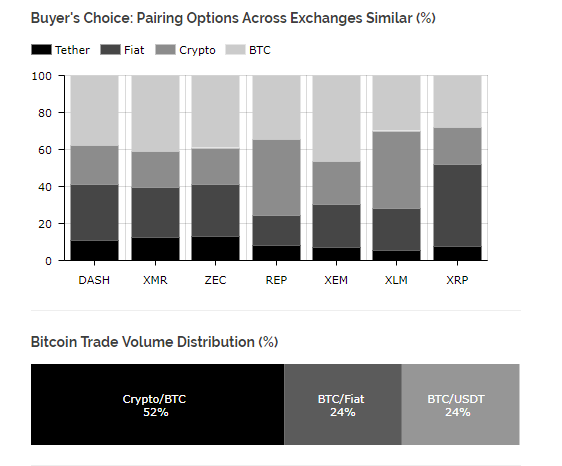 Buyer's Choice: Pairing Options Across Exchanges Similar (%)

Tether Fiat Crypto BTC

100
80
60
40
20
0

DASH XMR ZEC REP XEM XLM XRP

Bitcoin Trade Volume Distribution (%)

Crypto/BTC
52%

BTC/Fiat
24%

BTC/USDT
24%